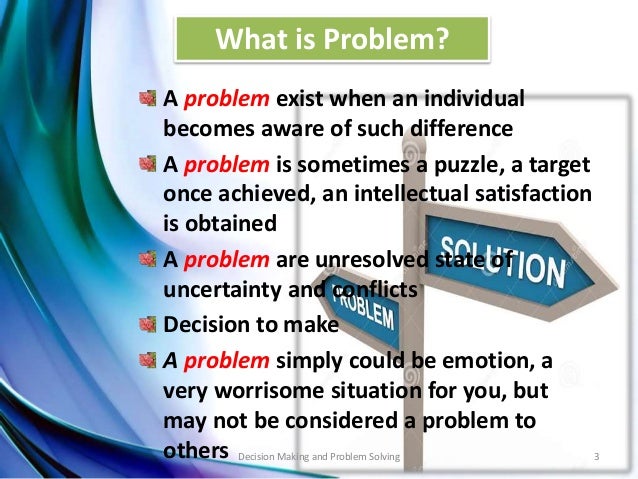 What is Problem?

A problem exist when an individual becomes aware of such difference

A problem is sometimes a puzzle, a target once achieved, an intellectual satisfaction is obtained

A problem are unresolved state of uncertainty and conflicts

Decision to make

A problem simply could be emotion, a very worrisome situation for you, but may not be considered a problem to others

SOLUTION

PROBLEM

Decision Making and Problem Solving

3